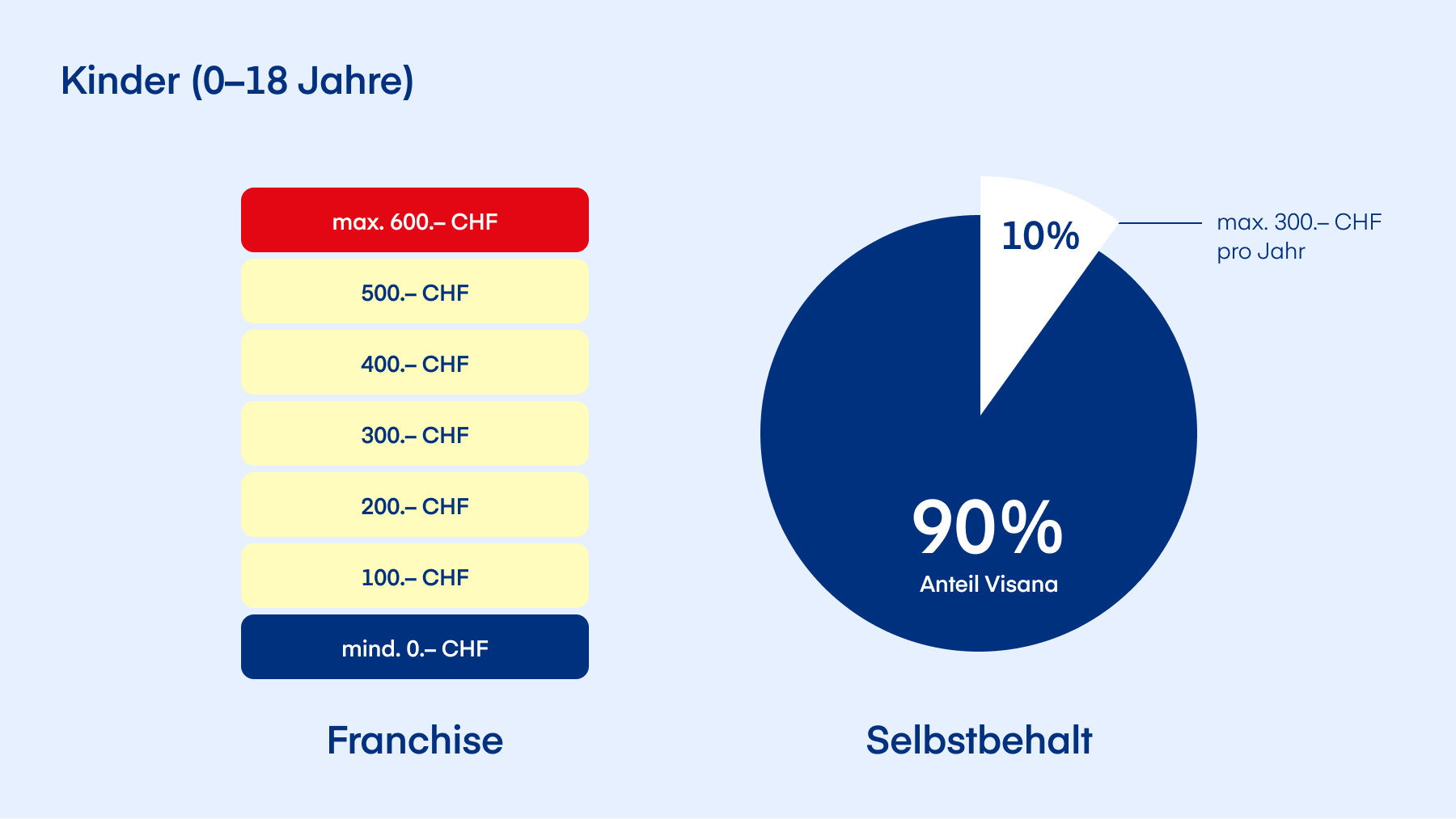 Kinder (0–18 Jahre)

max. 600.– CHF
500.– CHF
400.– CHF
300.– CHF
200.– CHF
100.– CHF
mind. 0.– CHF

Franchise

10%
max. 300.– CHF pro Jahr

90%
Anteil Visana

Selbstbehalt